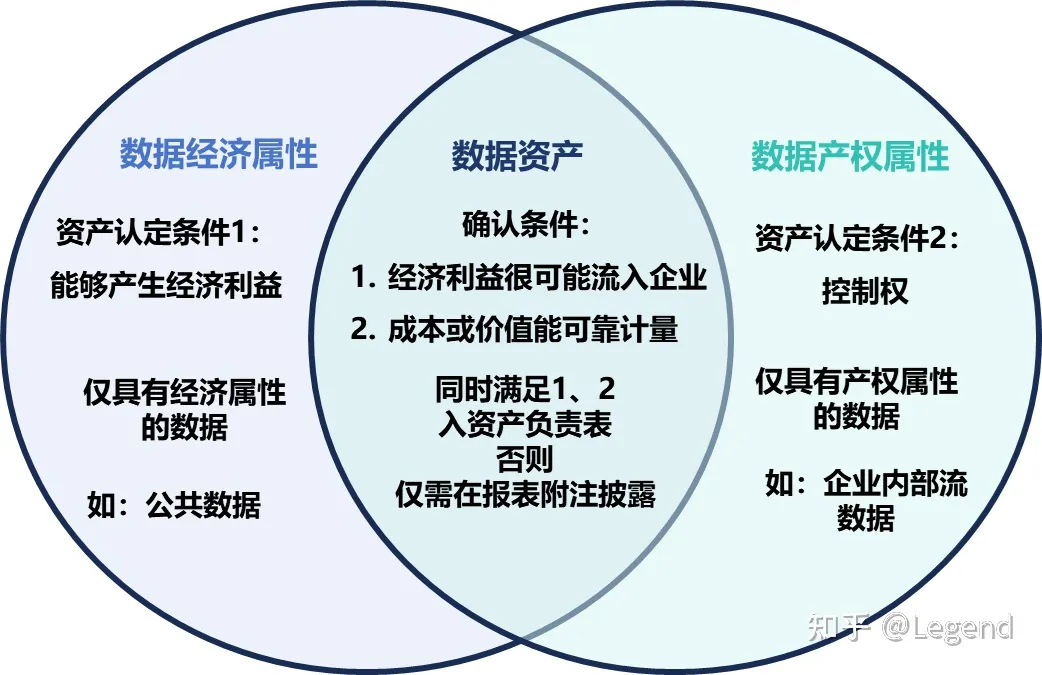 数据经济属性

资产认定条件1：

能够产生经济利益

仅具有经济属性的数据

如：公共数据

数据资产

确认条件：

1. 经济利益很可能流入企业

2. 成本或价值能可靠计量

同时满足1、2
入资产负责表
否则
仅需在报表附注披露

数据产权属性

资产认定条件2：

控制权

仅具有产权属性的数据

如：企业内部流数据

知乎 @Legend